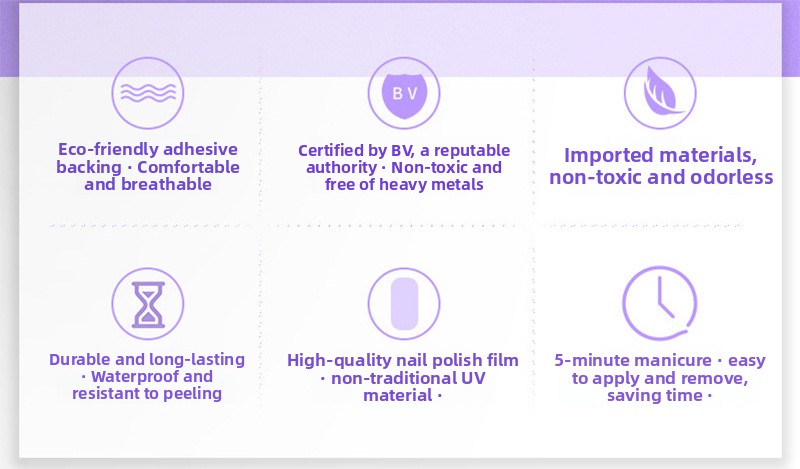 Eco-friendly adhesive backing · Comfortable and breathable

BV

Certified by BV, a reputable authority · Non-toxic and free of heavy metals

Imported materials, non-toxic and odorless

Durable and long-lasting · Waterproof and resistant to peeling

High-quality nail polish film · non-traditional UV material ·

5-minute manicure · easy to apply and remove, saving time ·